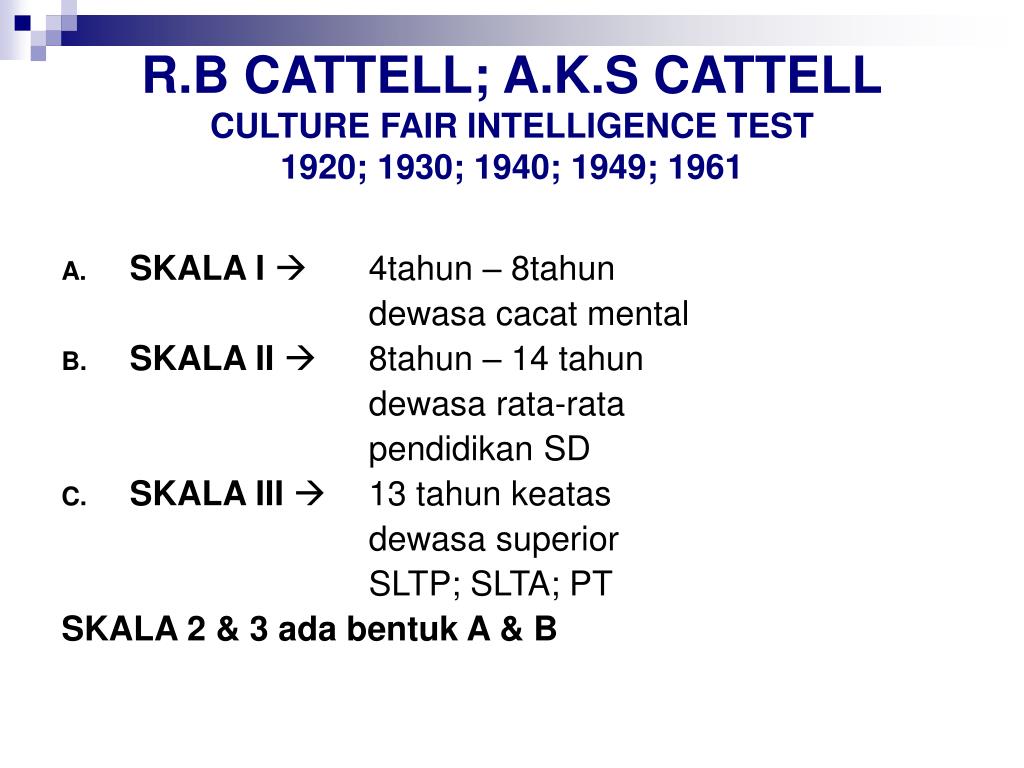 R.B CATTELL; A.K.S CATTELL
CULTURE FAIR INTELLIGENCE TEST
1920; 1930; 1940; 1949; 1961

A. SKALA I → 4tahun – 8tahun
dewasa cacat mental
B. SKALA II → 8tahun – 14 tahun
dewasa rata-rata
pendidikan SD
C. SKALA III → 13 tahun keatas
dewasa superior
SLTP; SLTA; PT

SKALA 2 & 3 ada bentuk A & B